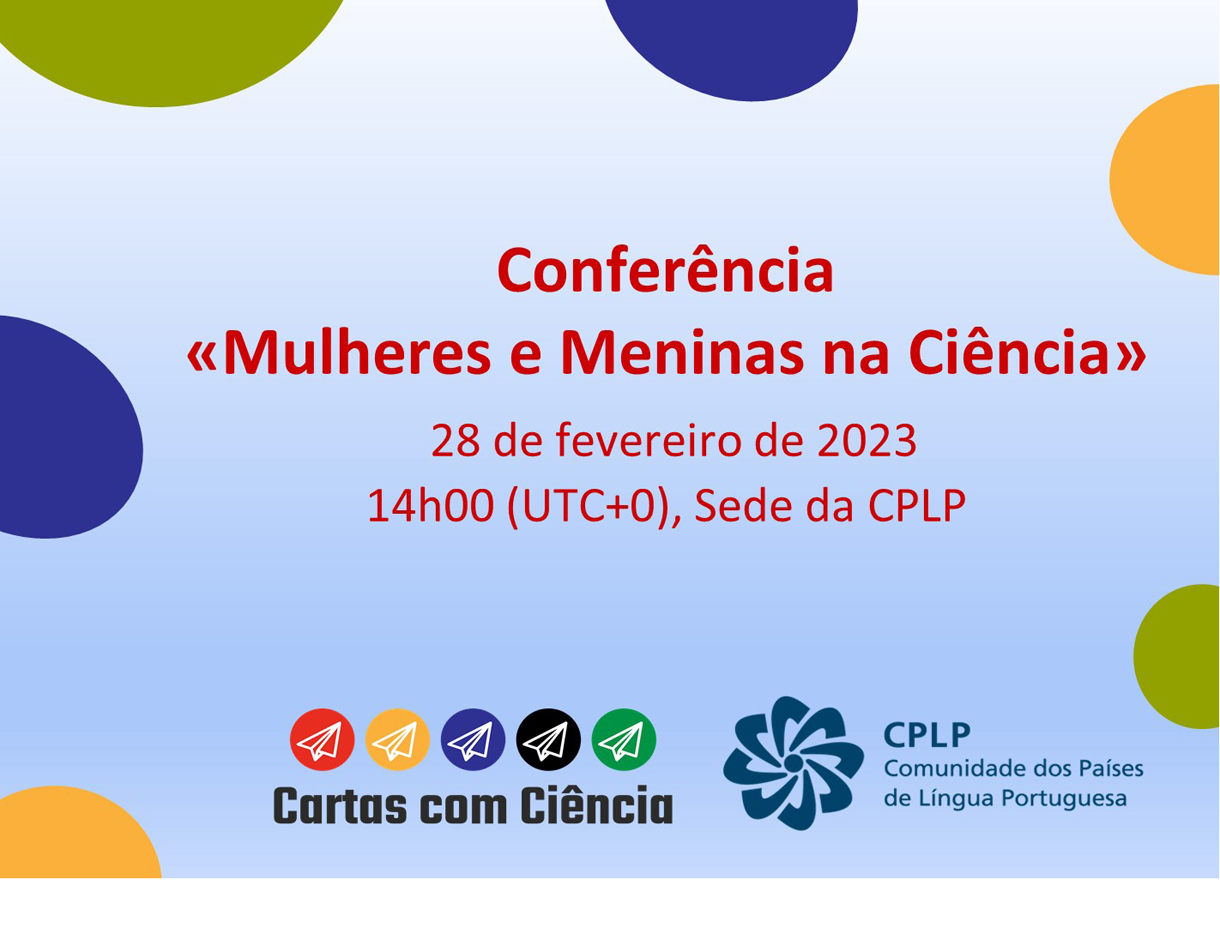 Conferência
«Mulheres e Meninas na Ciência»

28 de fevereiro de 2023
14h00 (UTC+0), Sede da CPLP

Cartas com Ciência

CPLP
Comunidade dos Países de Língua Portuguesa